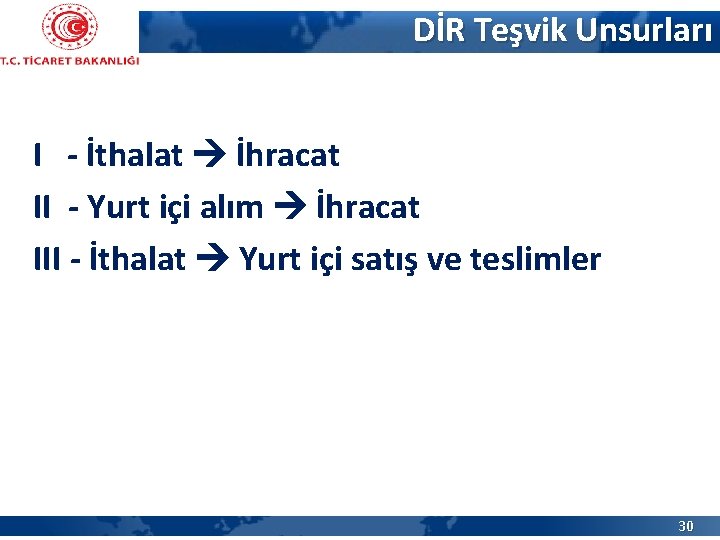 T.C. TİCARET BAKANLIĞI

DİR Teşvik Unsurları

I - İthalat → İhracat

II - Yurt içi alım → İhracat

III - İthalat → Yurt içi satış ve teslimler

30